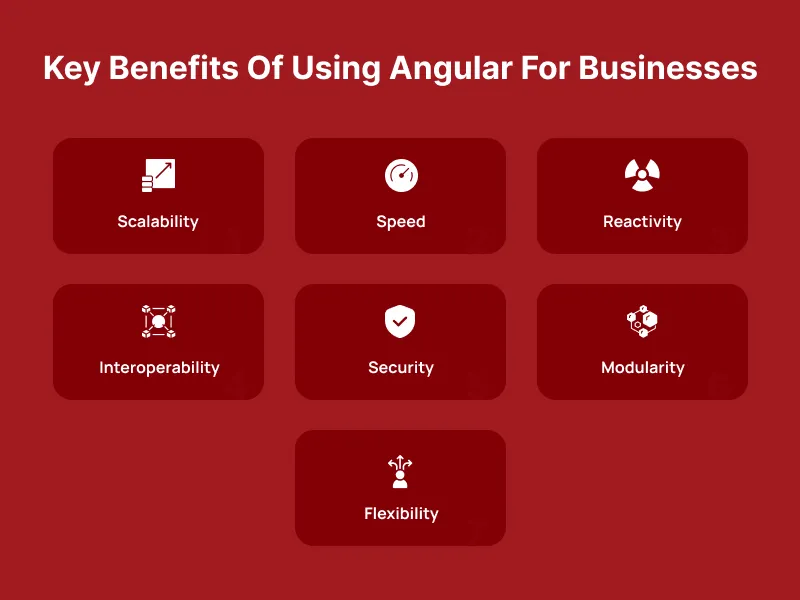 Key Benefits Of Using Angular For Businesses

Scalability

Speed

Reactivity

Interoperability

Security

Modularity

Flexibility